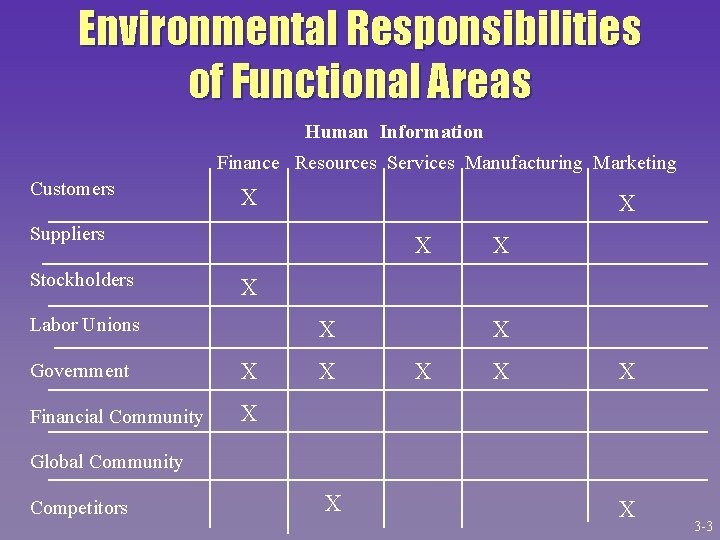 Environmental Responsibilities of Functional Areas

| | Finance | Human Resources | Information Services | Manufacturing | Marketing |
|---|---|---|---|---|---|
| Customers | X | | | | X |
| Suppliers | | | X | X | |
| Stockholders | X | | | | |
| Labor Unions | | X | | X | |
| Government | X | X | X | X | X |
| Financial Community | X | | | | |
| Global Community | | | | | |
| Competitors | | X | | | X |

3-3